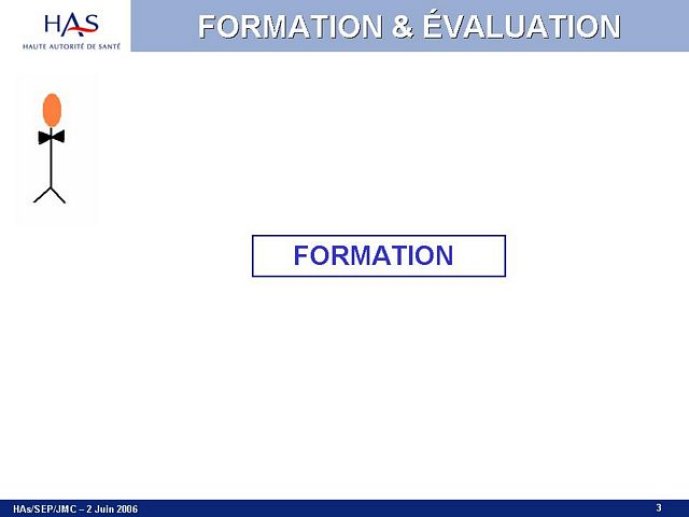 HAS
HAUTE AUTORITÉ DE SANTÉ

FORMATION & ÉVALUATION

FORMATION

HAs/SEP/JMC – 2 Juin 2006

3